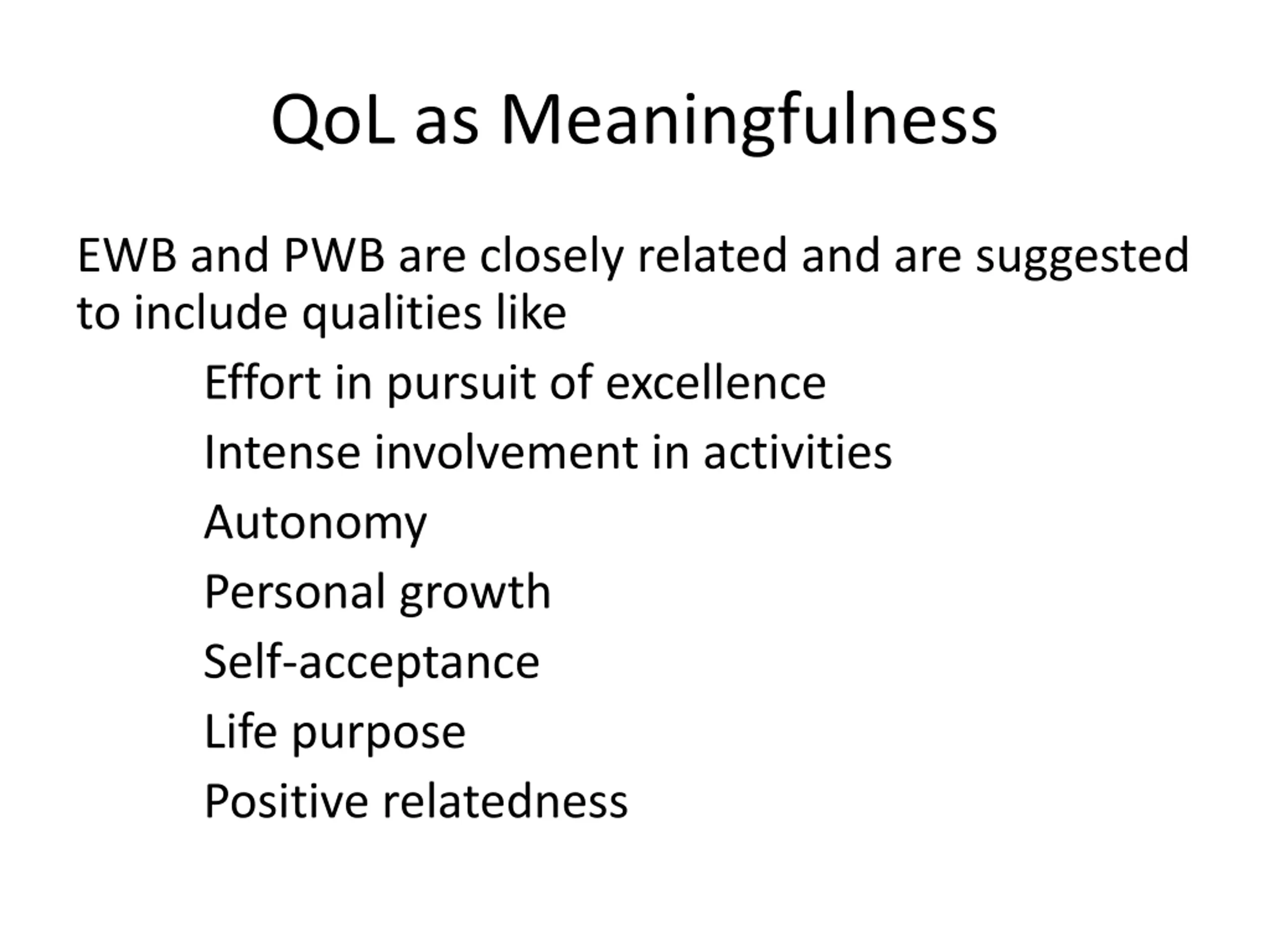 QoL as Meaningfulness

EWB and PWB are closely related and are suggested to include qualities like

Effort in pursuit of excellence

Intense involvement in activities

Autonomy

Personal growth

Self-acceptance

Life purpose

Positive relatedness